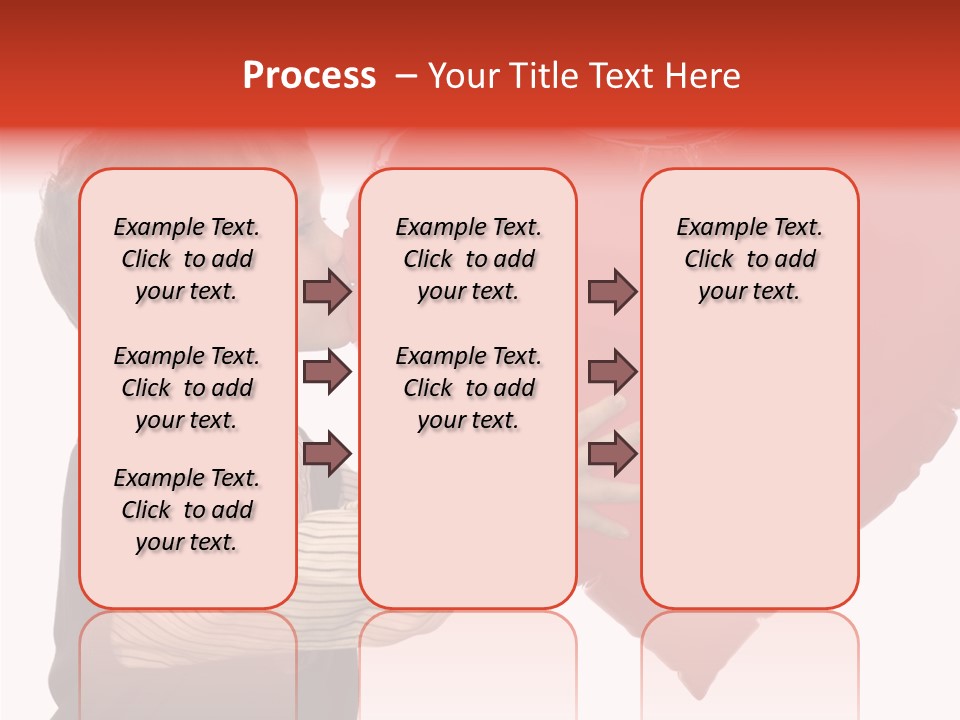 Process – Your Title Text Here

Example Text. Click to add your text.

Example Text. Click to add your text.

Example Text. Click to add your text.

Example Text. Click to add your text.

Example Text. Click to add your text.

Example Text. Click to add your text.